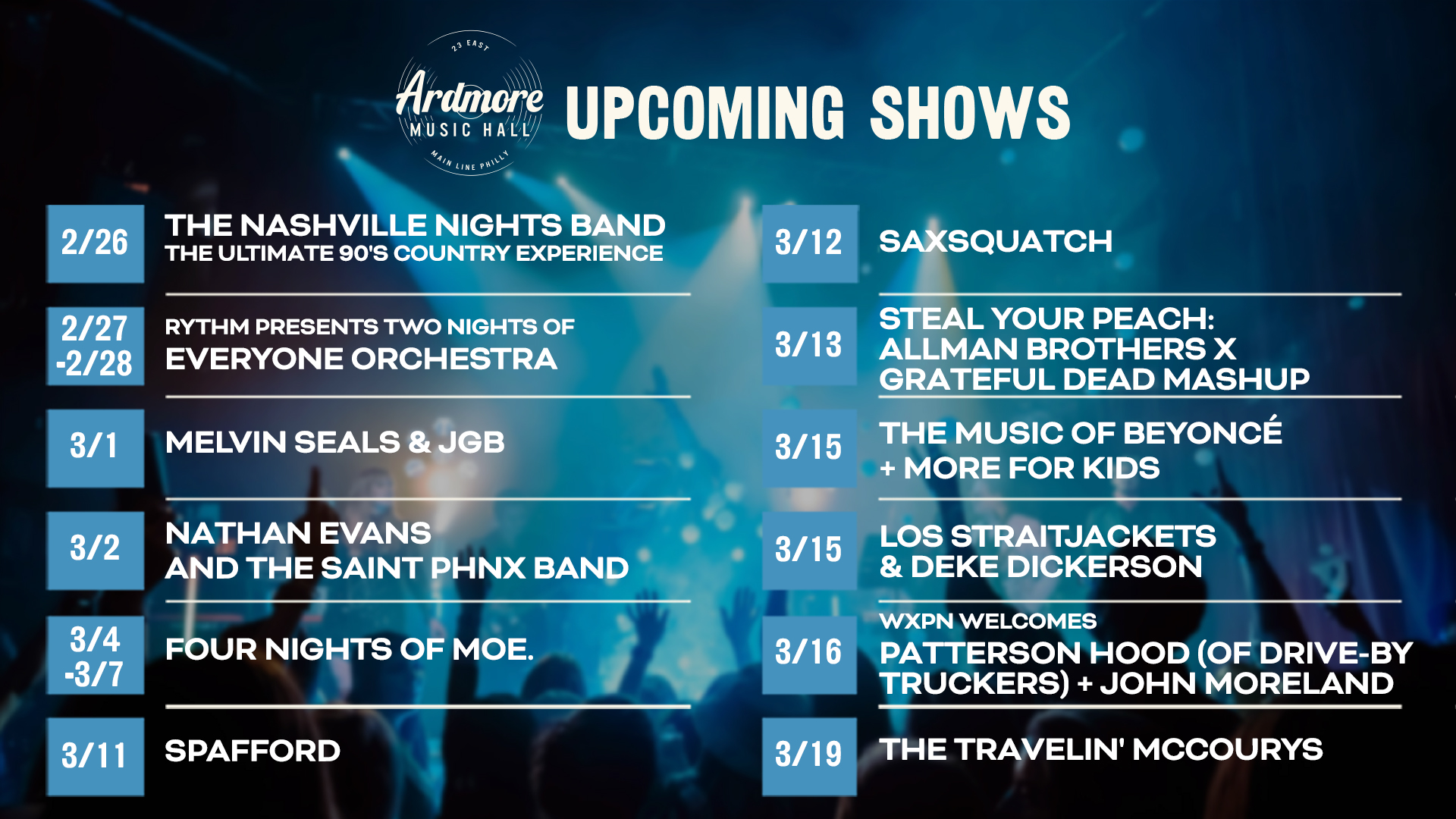 23 EAST
Ardmore
MUSIC HALL
MAIN LINE PHILLY

UPCOMING SHOWS

2/26 THE NASHVILLE NIGHTS BAND
THE ULTIMATE 90'S COUNTRY EXPERIENCE

2/27 -2/28 RYTHM PRESENTS TWO NIGHTS OF
EVERYONE ORCHESTRA

3/1 MELVIN SEALS & JGB

3/2 NATHAN EVANS
AND THE SAINT PHNX BAND

3/4 -3/7 FOUR NIGHTS OF MOE.

3/11 SPAFFORD

3/12 SAXSQUATCH

3/13 STEAL YOUR PEACH:
ALLMAN BROTHERS X
GRATEFUL DEAD MASHUP

3/15 THE MUSIC OF BEYONCÉ
+ MORE FOR KIDS

3/15 LOS STRAITJACKETS
& DEKE DICKERSON

3/16 WXPN WELCOMES
PATTERSON HOOD (OF DRIVE-BY TRUCKERS) + JOHN MORELAND

3/19 THE TRAVELIN' MCCOURYS